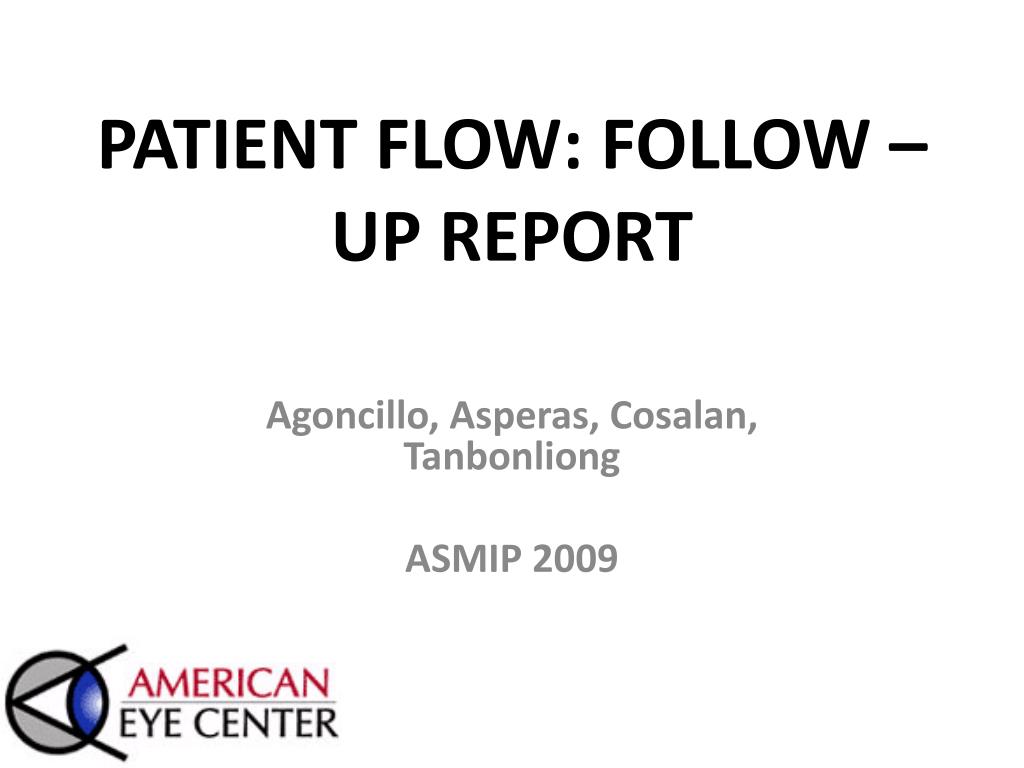 PATIENT FLOW: FOLLOW – UP REPORT

Agoncillo, Asperas, Cosalan, Tanbonliong

ASMIP 2009

AMERICAN EYE CENTER